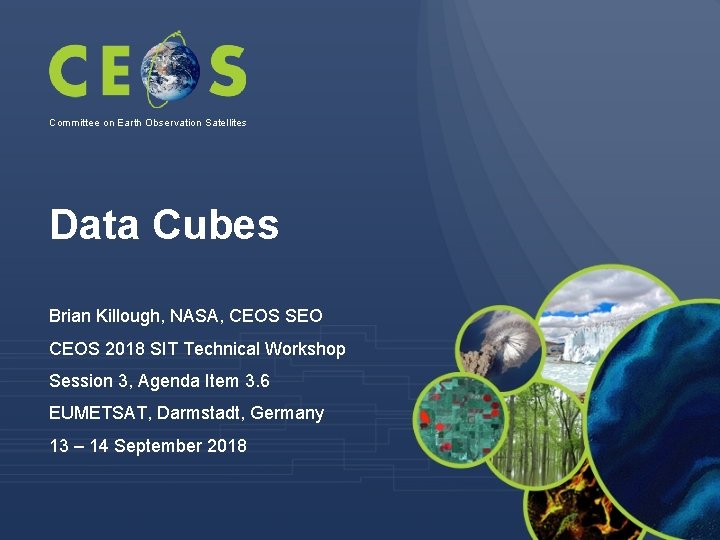 CEOS

Committee on Earth Observation Satellites

Data Cubes

Brian Killough, NASA, CEOS SEO

CEOS 2018 SIT Technical Workshop

Session 3, Agenda Item 3.6

EUMETSAT, Darmstadt, Germany

13 – 14 September 2018